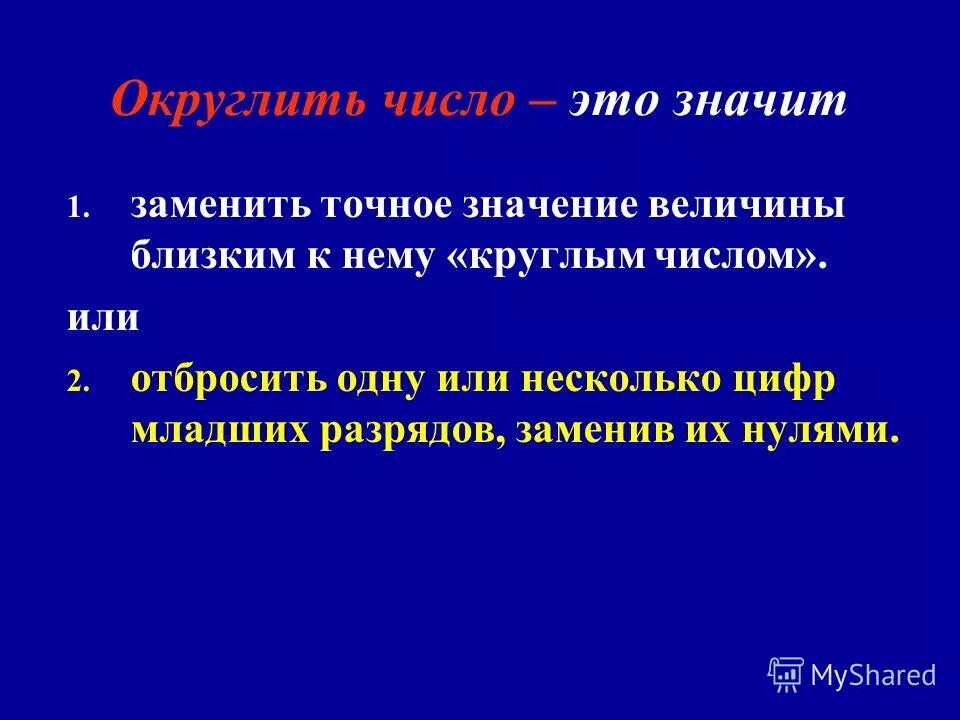 Округлить число – это значит

1. заменить точное значение величины близким к нему «круглым числом».

или

2. отбросить одну или несколько цифр младших разрядов, заменив их нулями.

MyShared